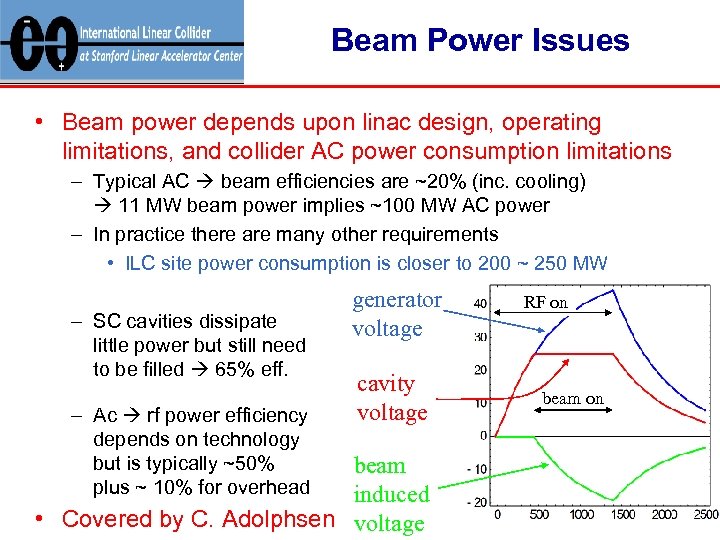 International Linear Collider at Stanford Linear Accelerator Center

Beam Power Issues

• Beam power depends upon linac design, operating limitations, and collider AC power consumption limitations
– Typical AC → beam efficiencies are ~20% (inc. cooling) → 11 MW beam power implies ~100 MW AC power
– In practice there are many other requirements
• ILC site power consumption is closer to 200 ~ 250 MW

– SC cavities dissipate little power but still need to be filled → 65% eff.

– Ac → rf power efficiency depends on technology but is typically ~50% plus ~ 10% for overhead

• Covered by C. Adolphsen

generator voltage

cavity voltage

beam induced voltage

RF on

beam on

40
30
20
10
0
- 10
- 20

0 500 1000 1500 2000 2500